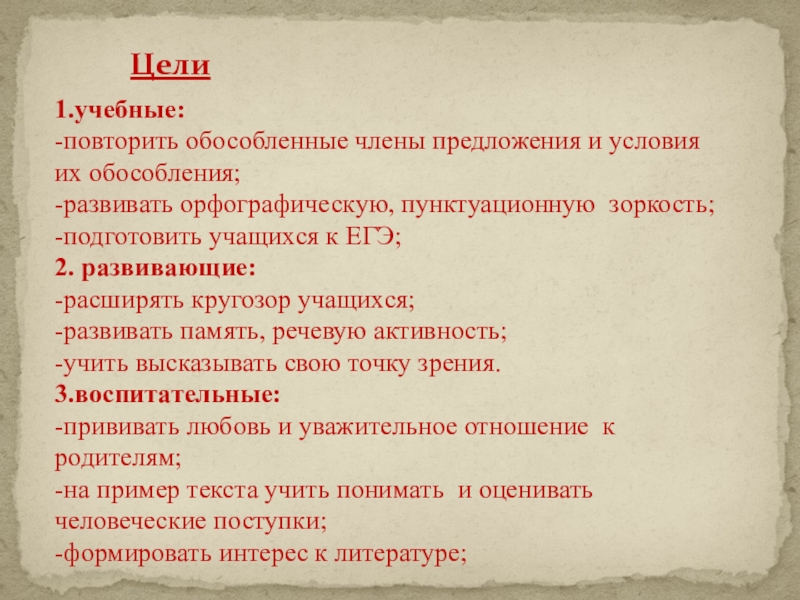 Цели

1.учебные:
-повторить обособленные члены предложения и условия их обособления;
-развивать орфографическую, пунктуационную зоркость;
-подготовить учащихся к ЕГЭ;
2. развивающие:
-расширять кругозор учащихся;
-развивать память, речевую активность;
-учить высказывать свою точку зрения.
3.воспитательные:
-прививать любовь и уважительное отношение к родителям;
-на пример текста учить понимать и оценивать человеческие поступки;
-формировать интерес к литературе;